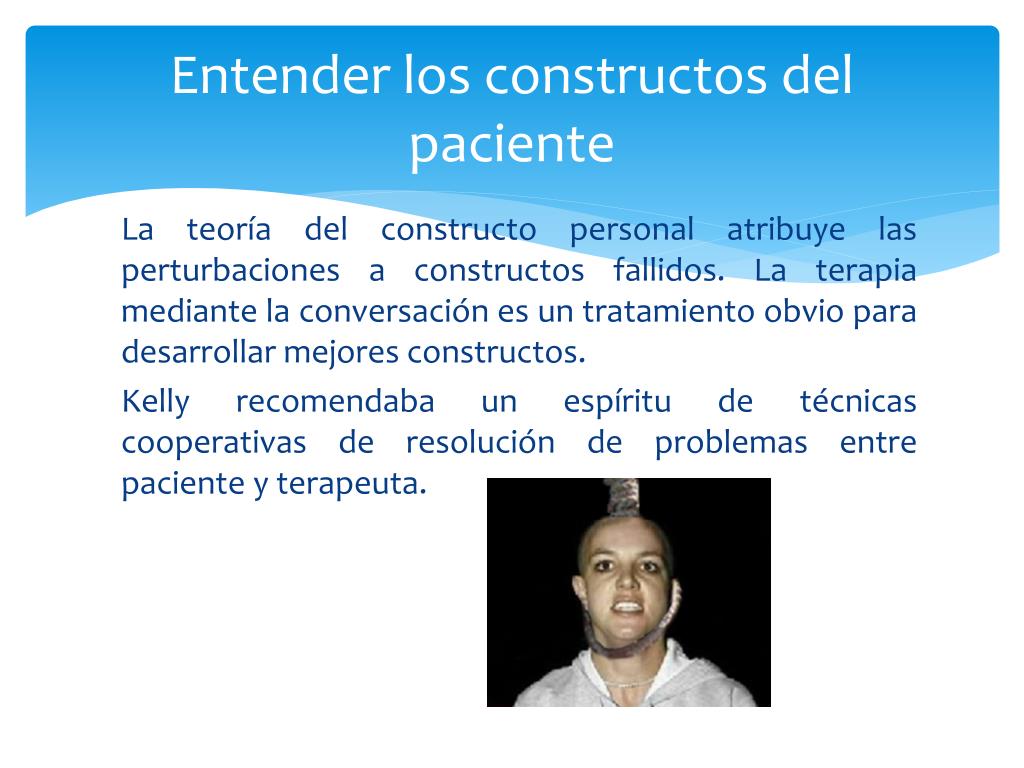 Entender los constructos del paciente

La teoría del constructo personal atribuye las perturbaciones a constructos fallidos. La terapia mediante la conversación es un tratamiento obvio para desarrollar mejores constructos.

Kelly recomendaba un espíritu de técnicas cooperativas de resolución de problemas entre paciente y terapeuta.